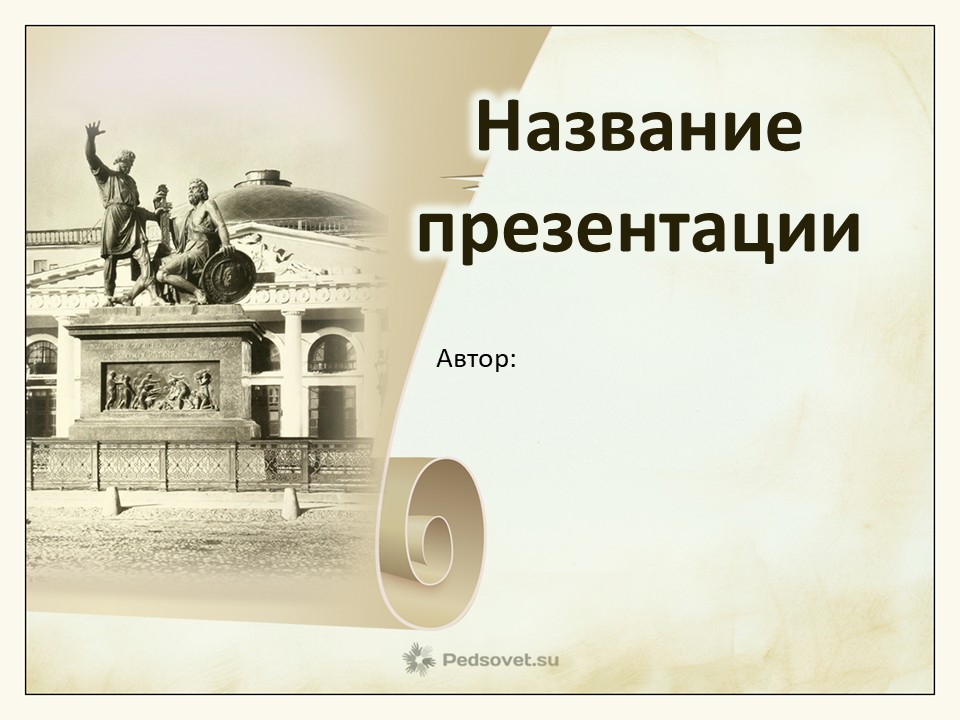 Название презентации

Автор:

Pedsovet.su